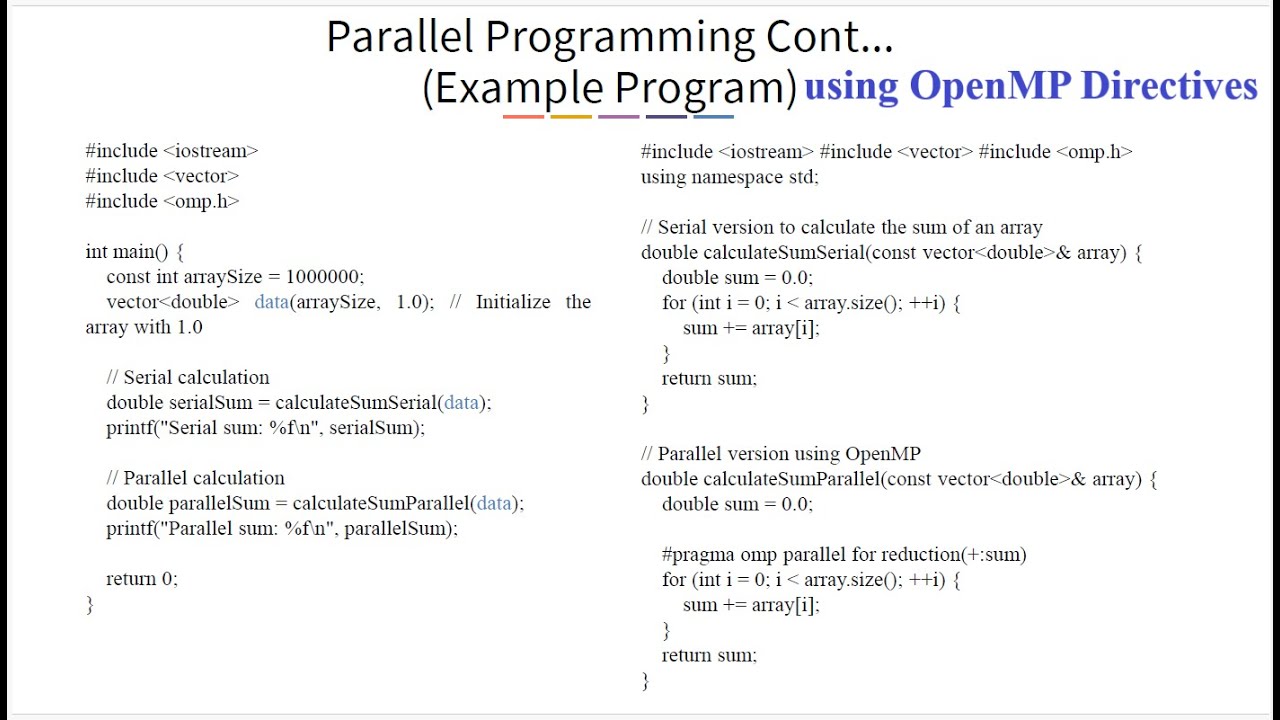 Parallel Programming Cont...
(Example Program) using OpenMP Directives

#include <iostream>
#include <vector>
#include <omp.h>

int main() {
const int arraySize = 1000000;
vector<double> data(arraySize, 1.0); // Initialize the array with 1.0

// Serial calculation
double serialSum = calculateSumSerial(data);
printf("Serial sum: %f\n", serialSum);

// Parallel calculation
double parallelSum = calculateSumParallel(data);
printf("Parallel sum: %f\n", parallelSum);

return 0;
}

#include <iostream> #include <vector> #include <omp.h>
using namespace std;

// Serial version to calculate the sum of an array
double calculateSumSerial(const vector<double>& array) {
double sum = 0.0;
for (int i = 0; i < array.size(); ++i) {
sum += array[i];
}
return sum;
}

// Parallel version using OpenMP
double calculateSumParallel(const vector<double>& array) {
double sum = 0.0;

#pragma omp parallel for reduction(+:sum)
for (int i = 0; i < array.size(); ++i) {
sum += array[i];
}
return sum;
}